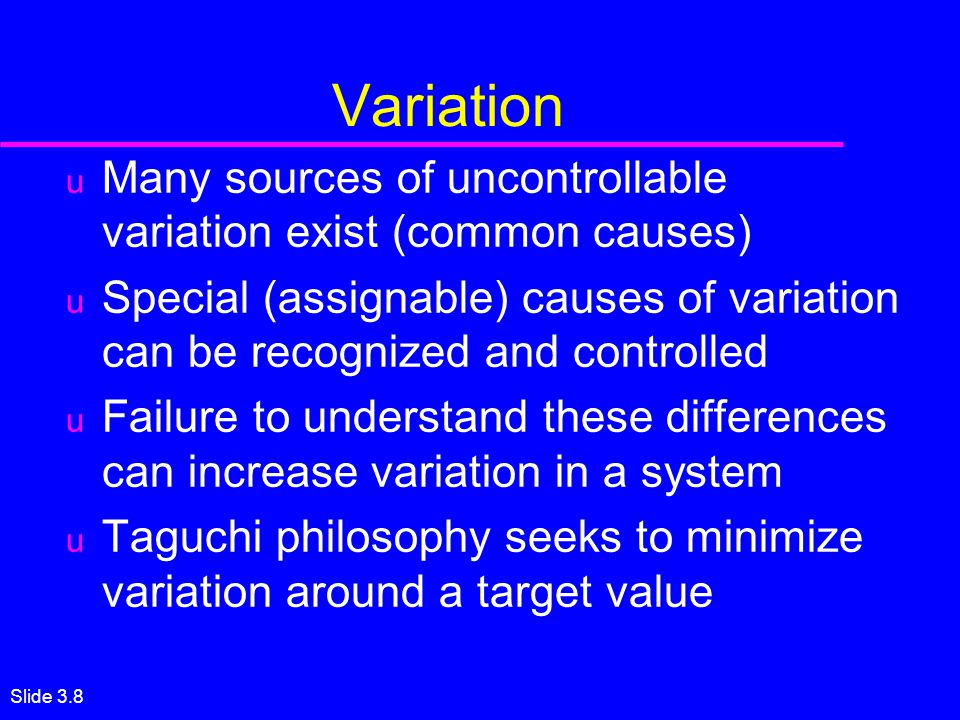 Variation

u Many sources of uncontrollable variation exist (common causes)

u Special (assignable) causes of variation can be recognized and controlled

u Failure to understand these differences can increase variation in a system

u Taguchi philosophy seeks to minimize variation around a target value

Slide 3.8